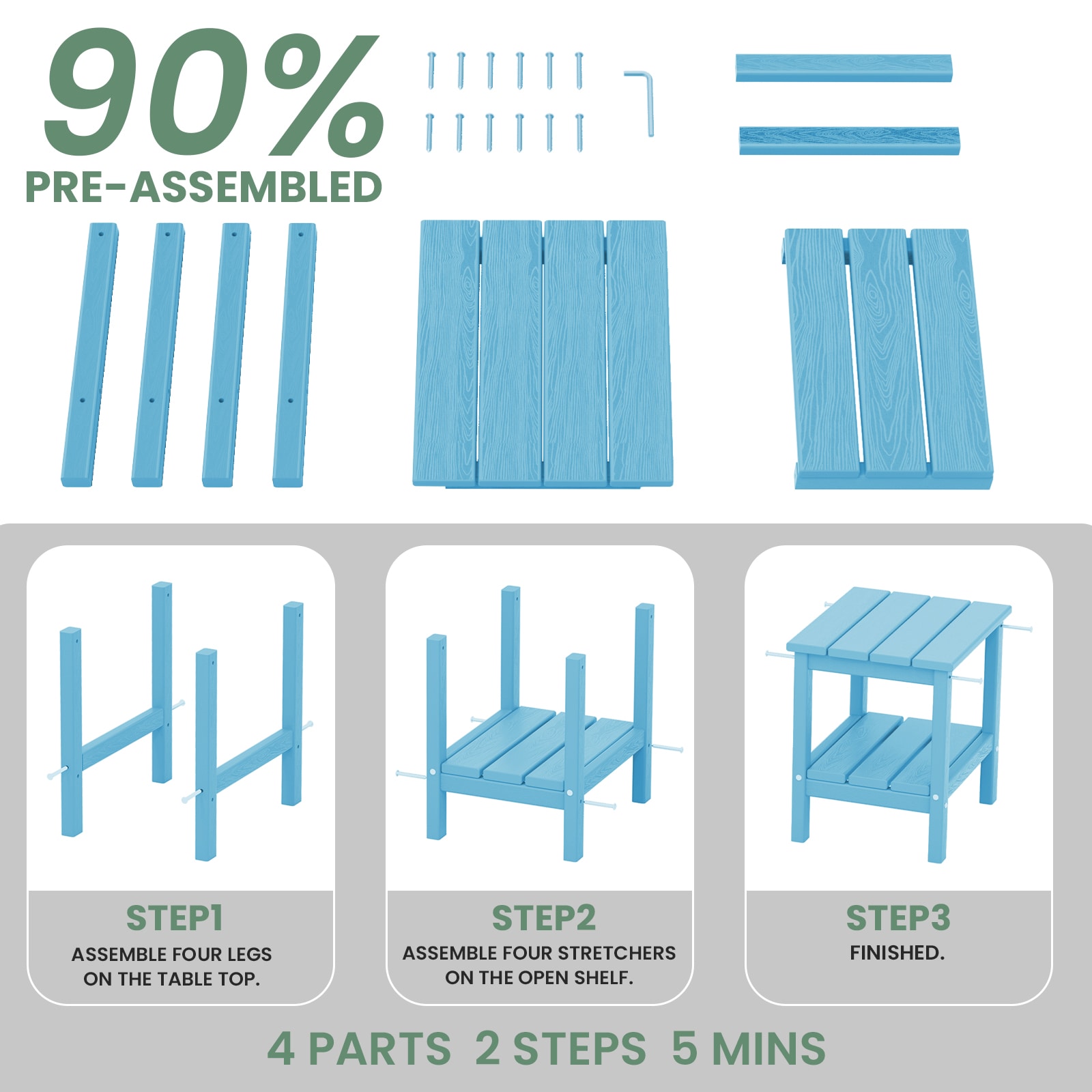 90%
PRE-ASSEMBLED

STEP1
ASSEMBLE FOUR LEGS ON THE TABLE TOP.

STEP2
ASSEMBLE FOUR STRETCHERS ON THE OPEN SHELF.

STEP3
FINISHED.

4 PARTS 2 STEPS 5 MINS